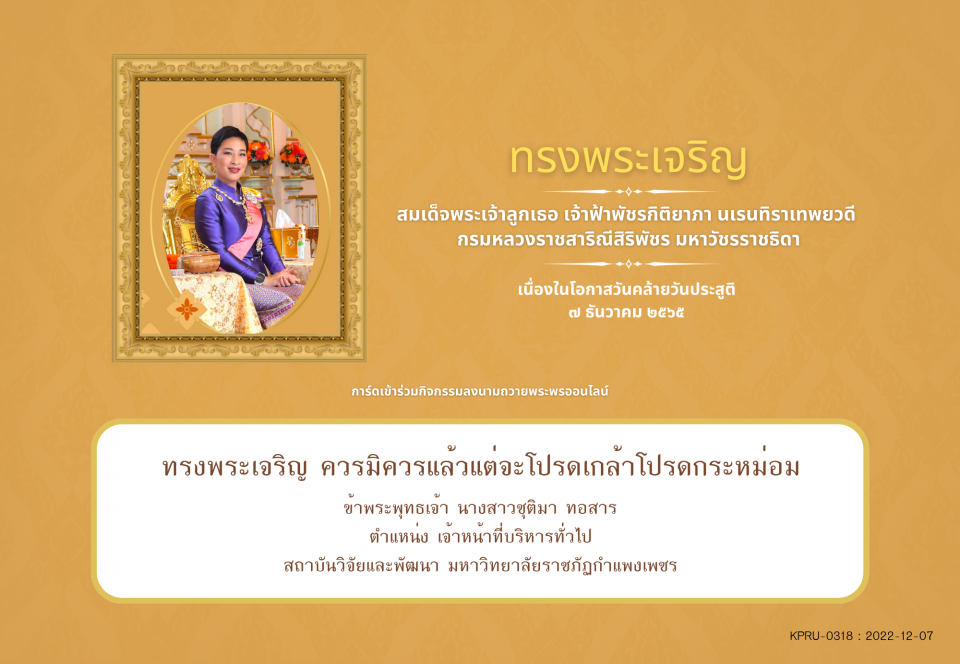 ทรงพระเจริญ

สมเด็จพระเจ้าลูกเธอ เจ้าฟ้าพัชรกิติยาภา นเรนทิราเทพยวดี
กรมหลวงราชสาริณีสิริพัชร มหาวัชรราชธิดา

เนื่องในโอกาสวันคล้ายวันประสูติ
๗ ธันวาคม ๒๕๖๕

การ์ดเข้าร่วมกิจกรรมลงนามถวายพระพรออนไลน์

ทรงพระเจริญ ควรมิควรแล้วแต่จะโปรดเกล้าโปรดกระหม่อม

ข้าพระพุทธเจ้า นางสาวชุติมา ทอสาร
ตำแหน่ง เจ้าหน้าที่บริหารทั่วไป
สถาบันวิจัยและพัฒนา มหาวิทยาลัยราชภัฏกำแพงเพชร

KPRU-0318 : 2022-12-07